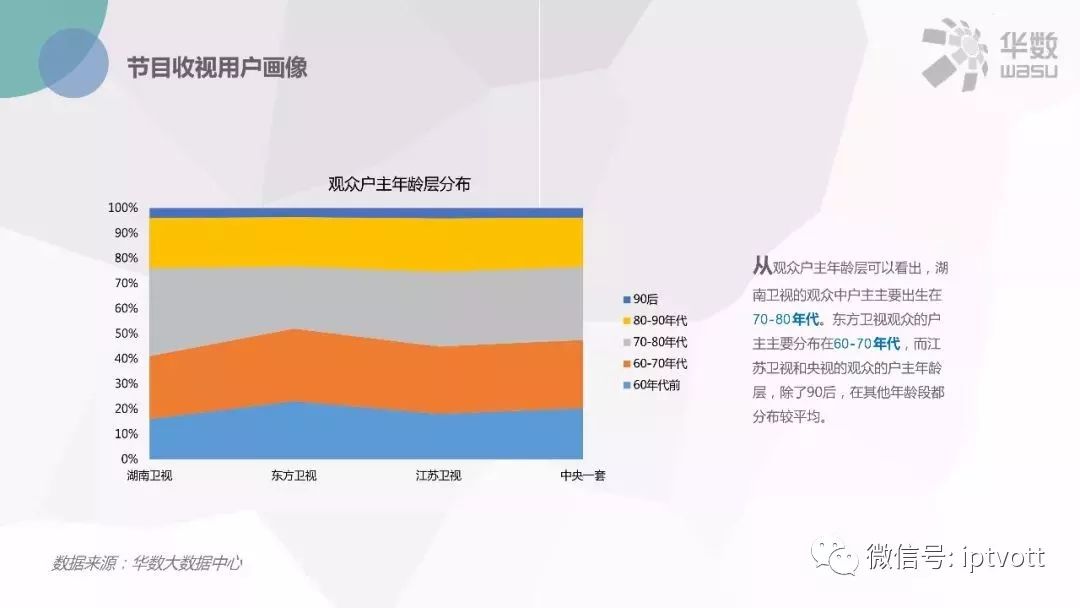 节目收视用户画像

华数
wasu

观众户主年龄层分布

100%
90%
80%
70%
60%
50%
40%
30%
20%
10%
0%

湖南卫视
东方卫视
江苏卫视
中央一套

90后
80-90年代
70-80年代
60-70年代
60年代前

从观众户主年龄层可以看出，湖南卫视的观众中户主主要出生在70-80年代。东方卫视观众的户主主要分布在60-70年代，而江苏卫视和央视的观众的户主年龄层，除了90后，在其他年龄段都分布较平均。

数据来源：华数大数据中心

微信号: iptvott